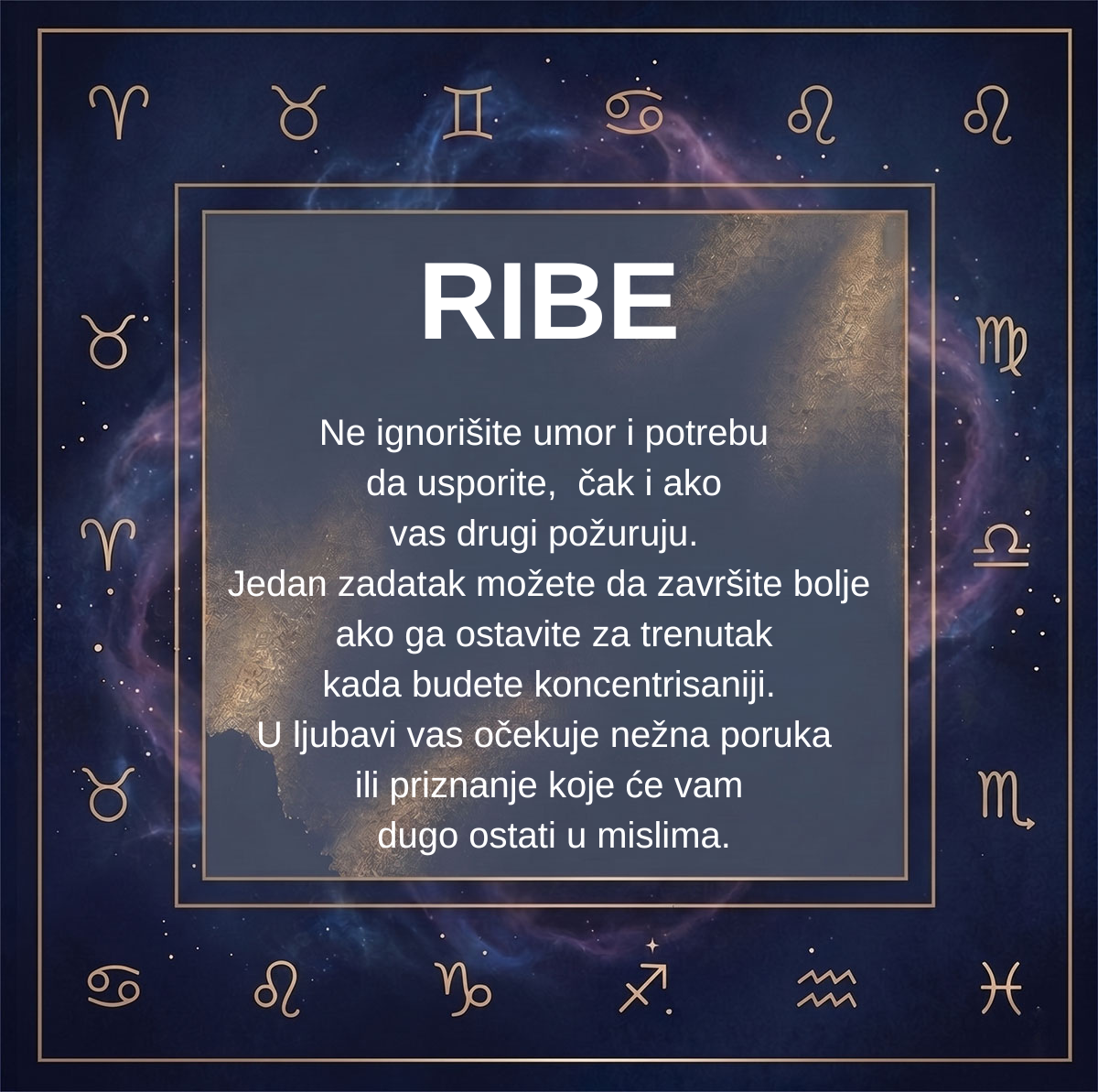 RIBE

Ne ignorišite umor i potrebu da usporite, čak i ako vas drugi požuruju. Jedan zadatak možete da završite bolje ako ga ostavite za trenutak kada budete koncentrisaniji. U ljubavi vas očekuje nežna poruka ili priznanje koje će vam dugo ostati u mislima.